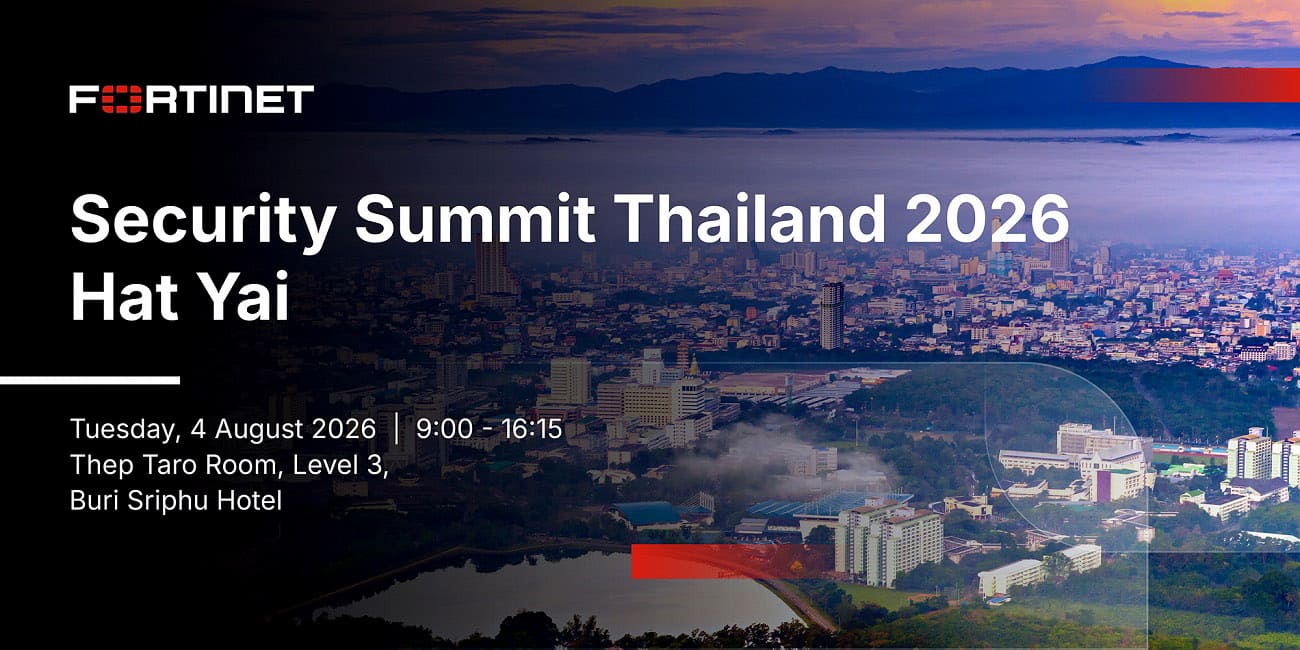 FORTINET

Security Summit Thailand 2026
Hat Yai

Tuesday, 4 August 2026 | 9:00 - 16:15
Thep Taro Room, Level 3,
Buri Sriphu Hotel